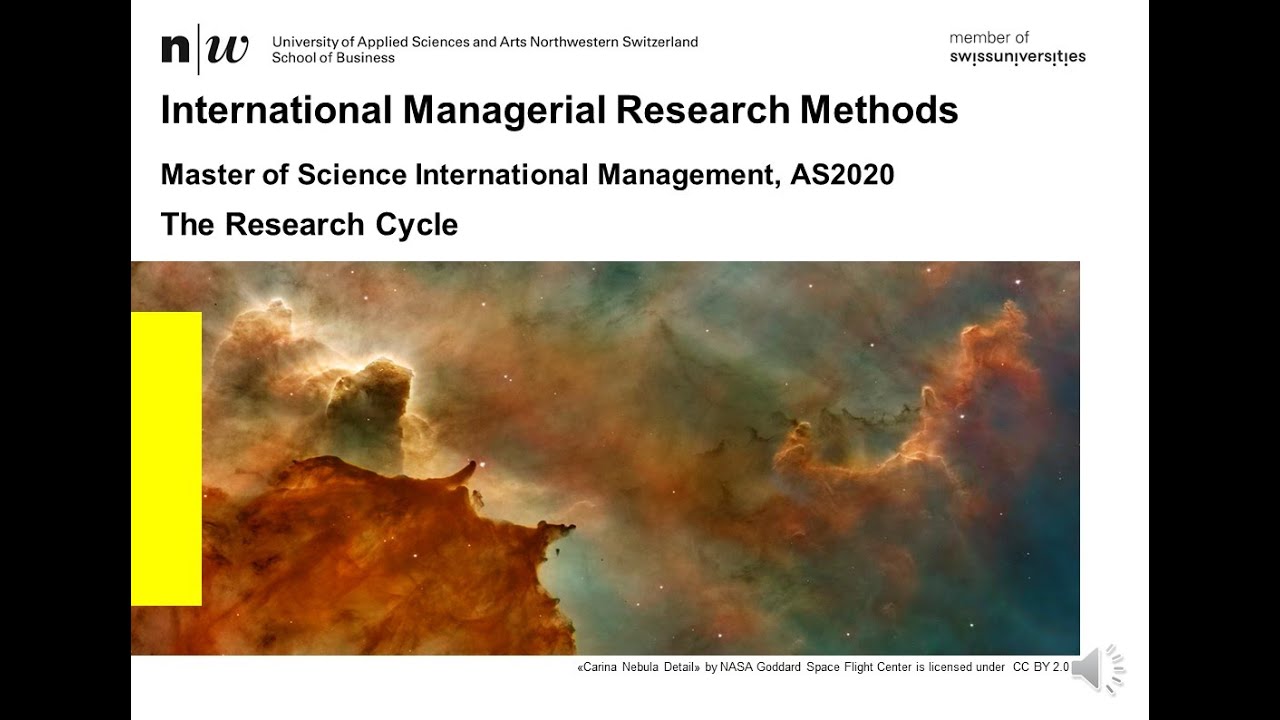 n|w University of Applied Sciences and Arts Northwestern Switzerland
School of Business

member of
swissuniversities

International Managerial Research Methods

Master of Science International Management, AS2020

The Research Cycle

«Carina Nebula Detail» by NASA Goddard Space Flight Center is licensed under CC BY 2.0